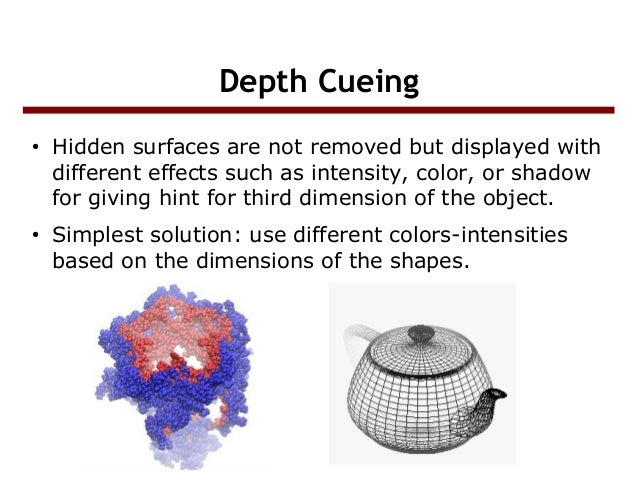 Depth Cueing

• Hidden surfaces are not removed but displayed with different effects such as intensity, color, or shadow for giving hint for third dimension of the object.

• Simplest solution: use different colors-intensities based on the dimensions of the shapes.